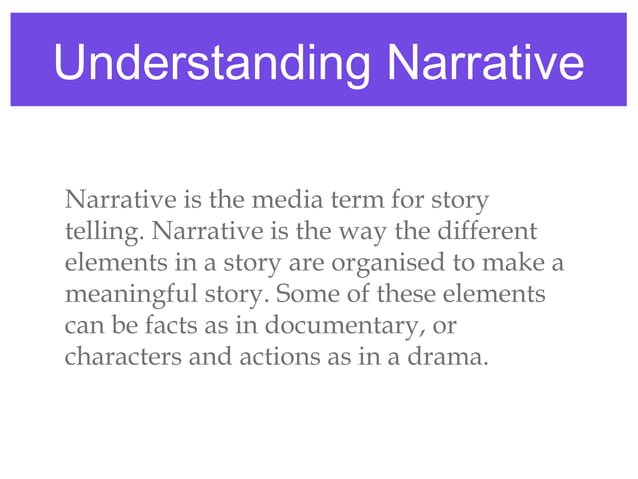 Understanding Narrative

Narrative is the media term for story telling. Narrative is the way the different elements in a story are organised to make a meaningful story. Some of these elements can be facts as in documentary, or characters and actions as in a drama.